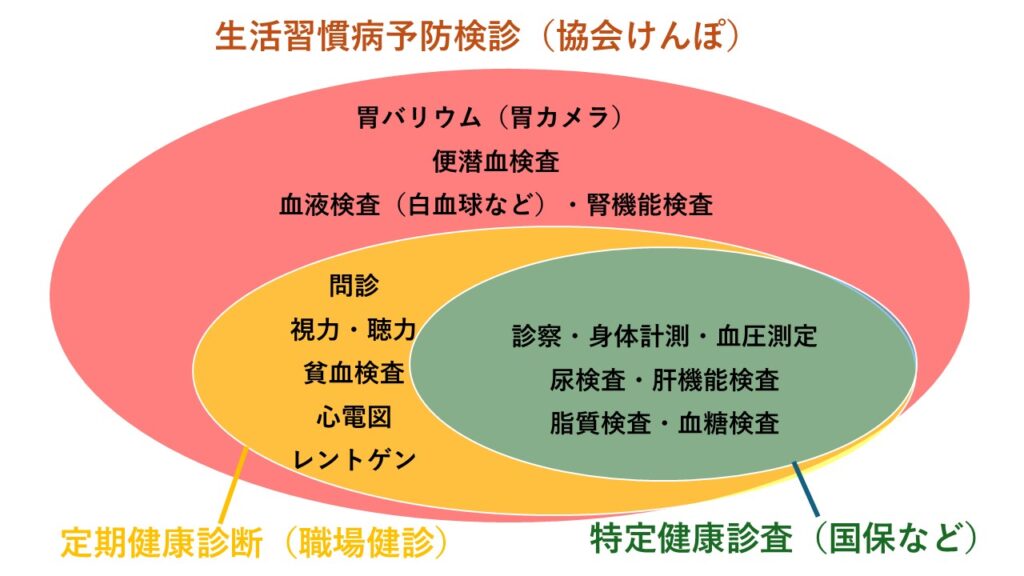 生活習慣病予防検診（協会けんぽ）

胃バリウム（胃カメラ）
便潜血検査
血液検査（白血球など）・腎機能検査

問診
視力・聴力
貧血検査
心電図
レントゲン

診察・身体計測・血圧測定
尿検査・肝機能検査
脂質検査・血糖検査

定期健康診断（職場健診）

特定健康診査（国保など）